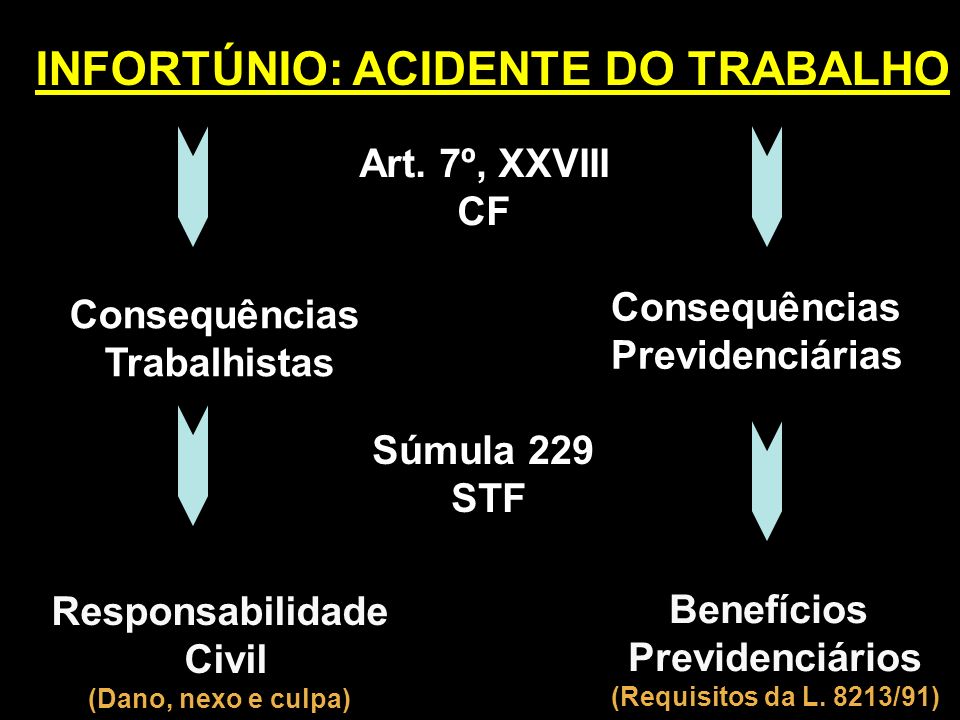 INFORTÚNIO: ACIDENTE DO TRABALHO

Art. 7º, XXVIII
CF

Consequências
Trabalhistas

Consequências
Previdenciárias

Súmula 229
STF

Responsabilidade
Civil
(Dano, nexo e culpa)

Benefícios
Previdenciários
(Requisitos da L. 8213/91)